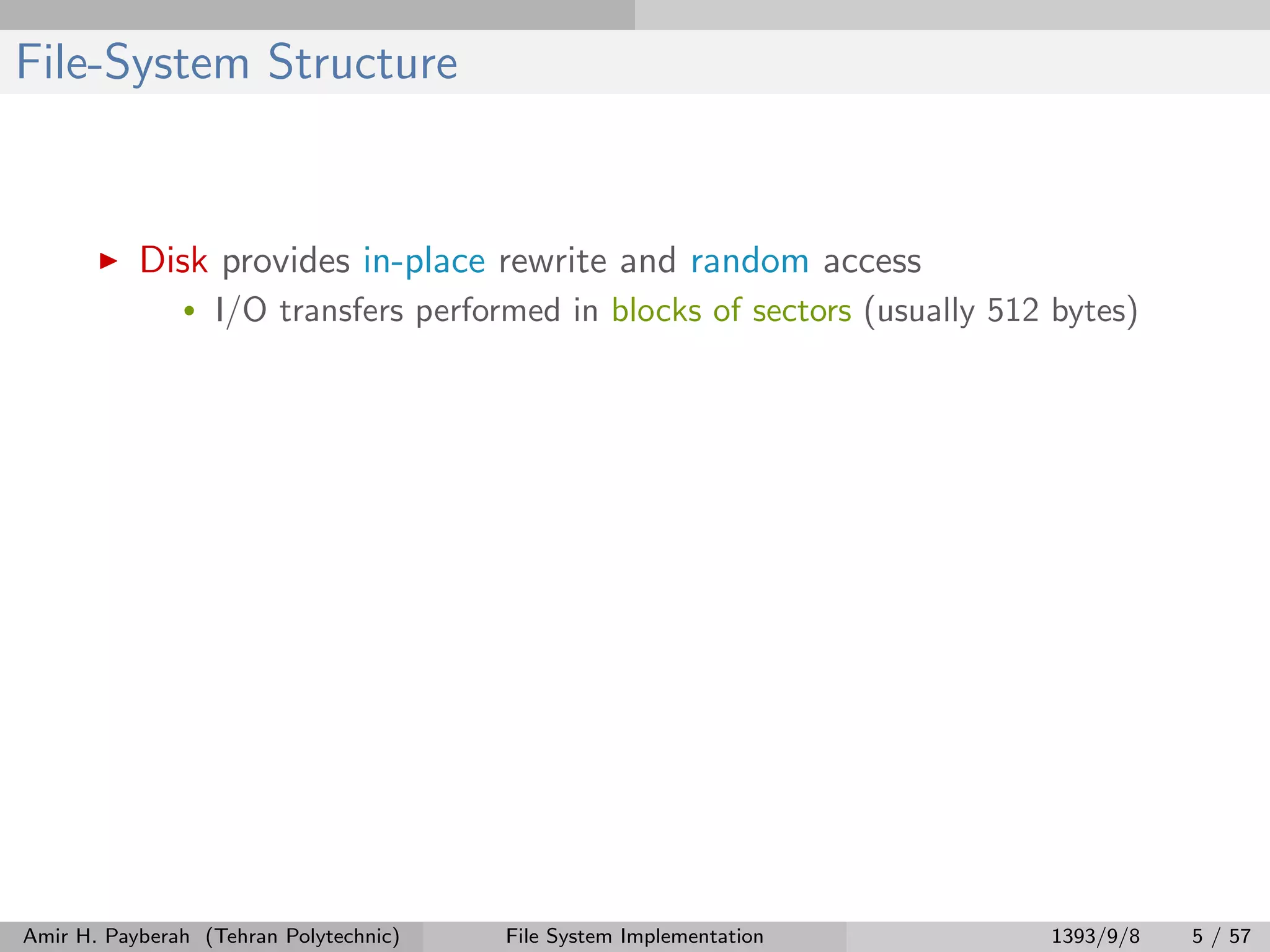 File-System Structure

▶ Disk provides in-place rewrite and random access

• I/O transfers performed in blocks of sectors (usually 512 bytes)

Amir H. Payberah (Tehran Polytechnic) File System Implementation 1393/9/8 5 / 57